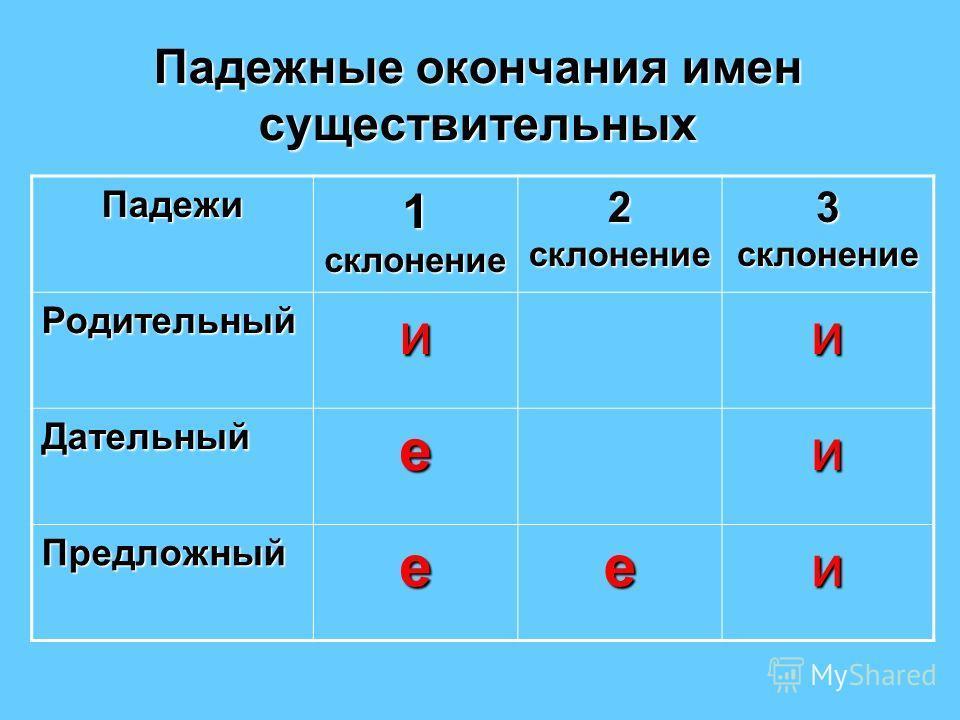 Падежные окончания имен существительных

| Падежи | 1 склонение | 2 склонение | 3 склонение |
|---|---|---|---|
| Родительный | и | | и |
| Дательный | е | | и |
| Предложный | е | е | и |

MyShared